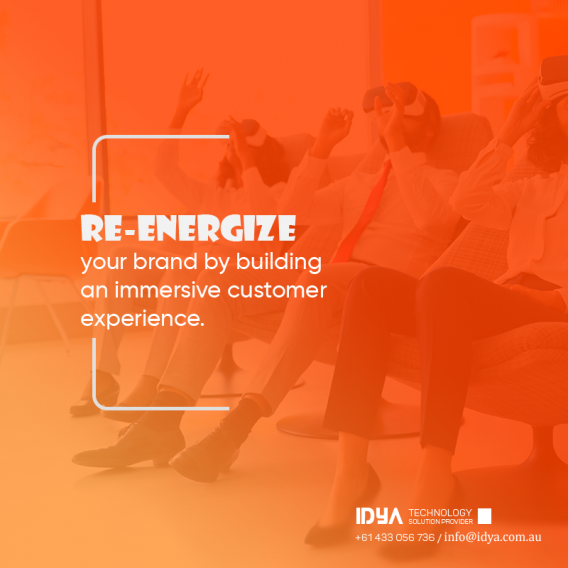 RE-ENERGIZE
your brand by building an immersive customer experience.

IDYA TECHNOLOGY SOLUTION PROVIDER
+61 433 056 736 / info@idya.com.au